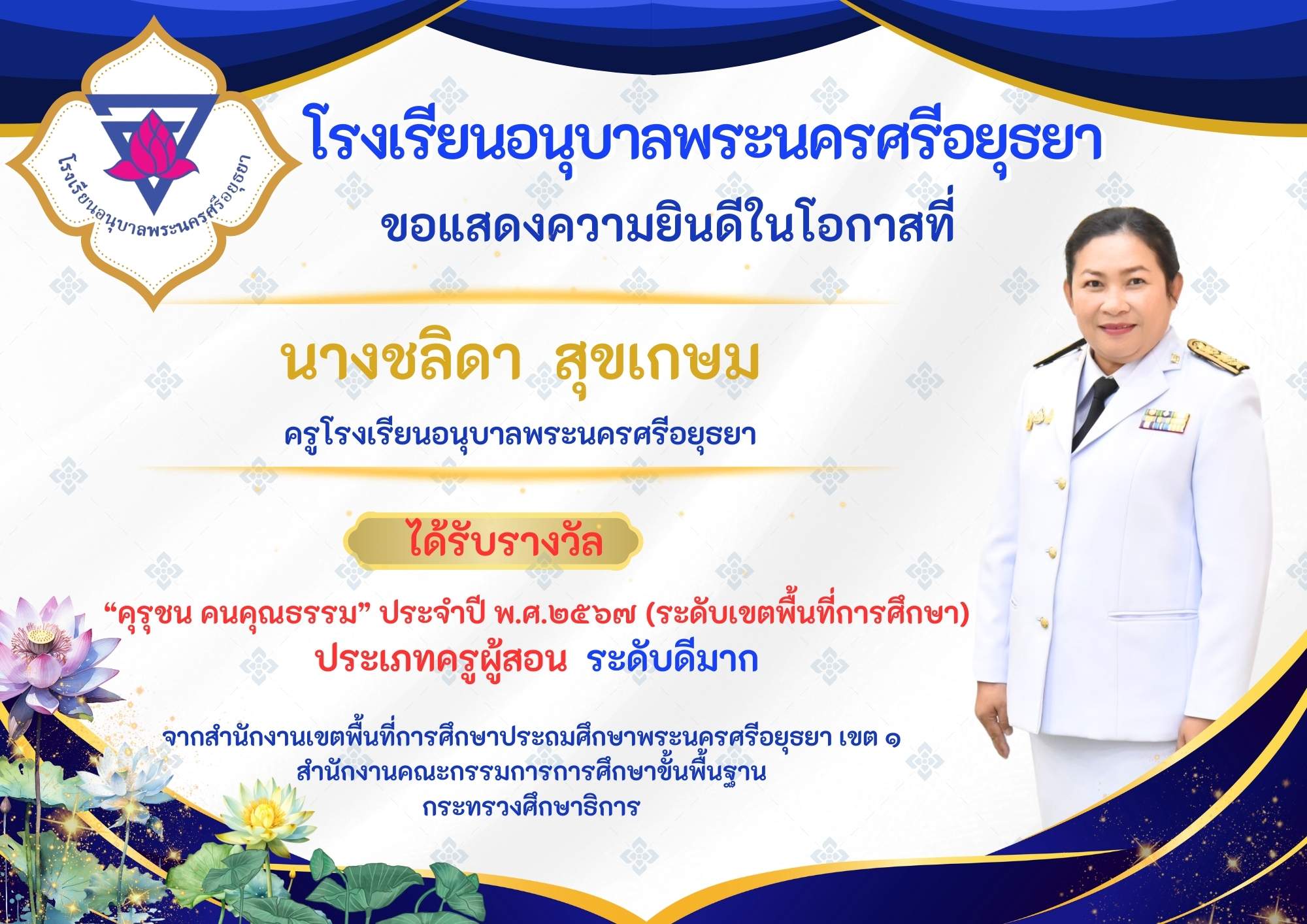 โรงเรียนอนุบาลพระนครศรีอยุธยา

โรงเรียนอนุบาลพระนครศรีอยุธยา
ขอแสดงความยินดีในโอกาสที่

นางชลิดา สุขเกษม
ครูโรงเรียนอนุบาลพระนครศรีอยุธยา

ได้รับรางวัล

“คุรุชน คนคุณธรรม” ประจำปี พ.ศ.๒๕๖๗ (ระดับเขตพื้นที่การศึกษา)
ประเภทครูผู้สอน ระดับดีมาก

จากสำนักงานเขตพื้นที่การศึกษาประถมศึกษาพระนครศรีอยุธยา เขต ๑
สำนักงานคณะกรรมการการศึกษาขั้นพื้นฐาน
กระทรวงศึกษาธิการ